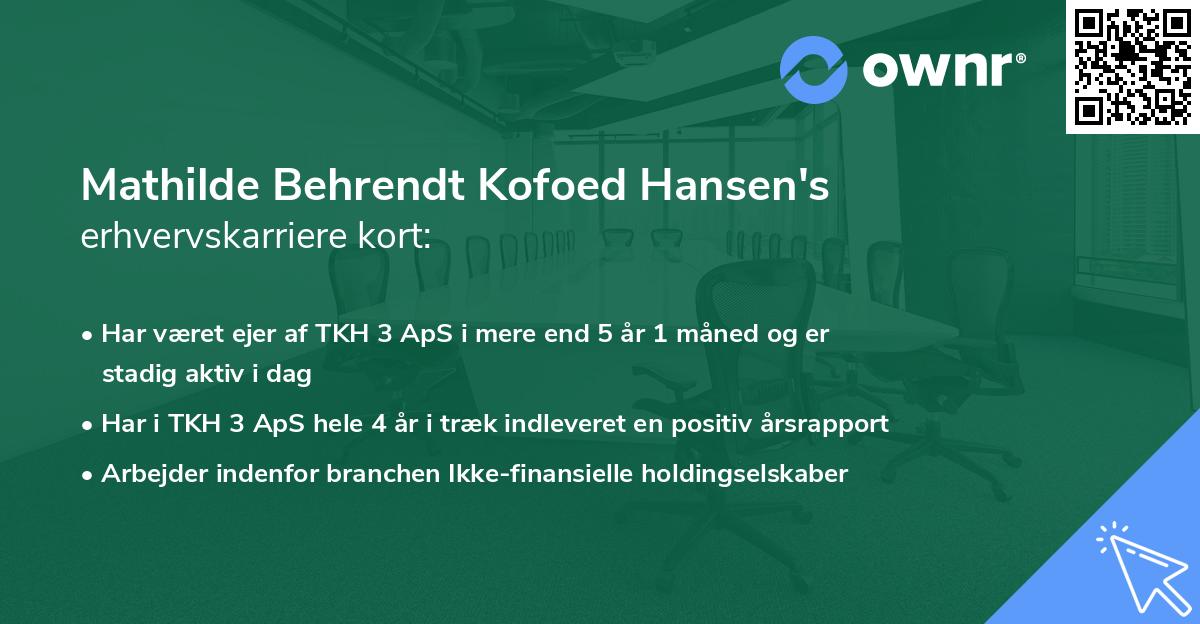 ownr®

Mathilde Behrendt Kofoed Hansen's
erhvervskarriere kort:

• Har været ejer af TKH 3 ApS i mere end 5 år 1 måned og er stadig aktiv i dag
• Har i TKH 3 ApS hele 4 år i træk indleveret en positiv årsrapport
• Arbejder indenfor branchen Ikke-finansielle holdingselskaber